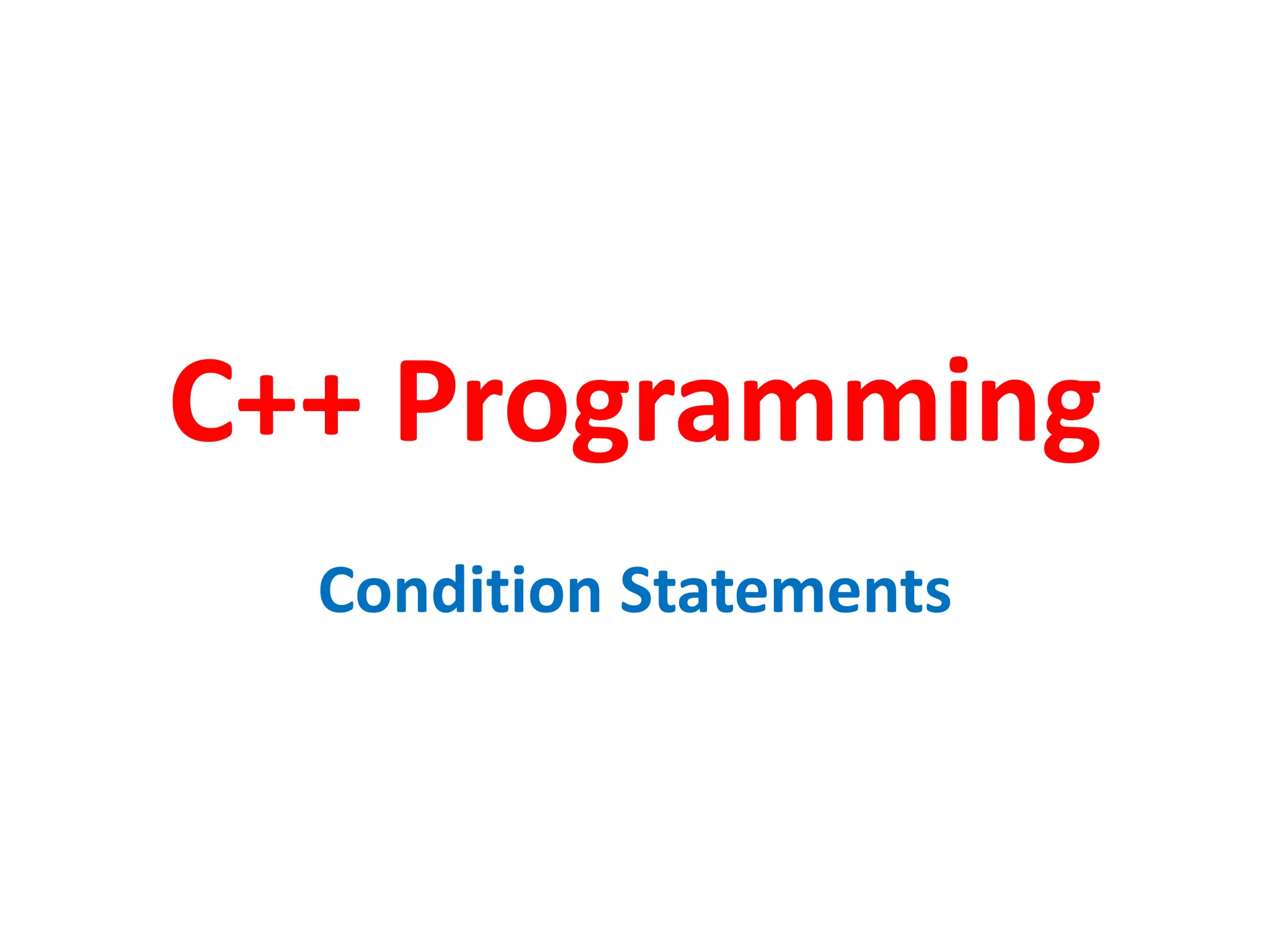 C++ Programming

Condition Statements